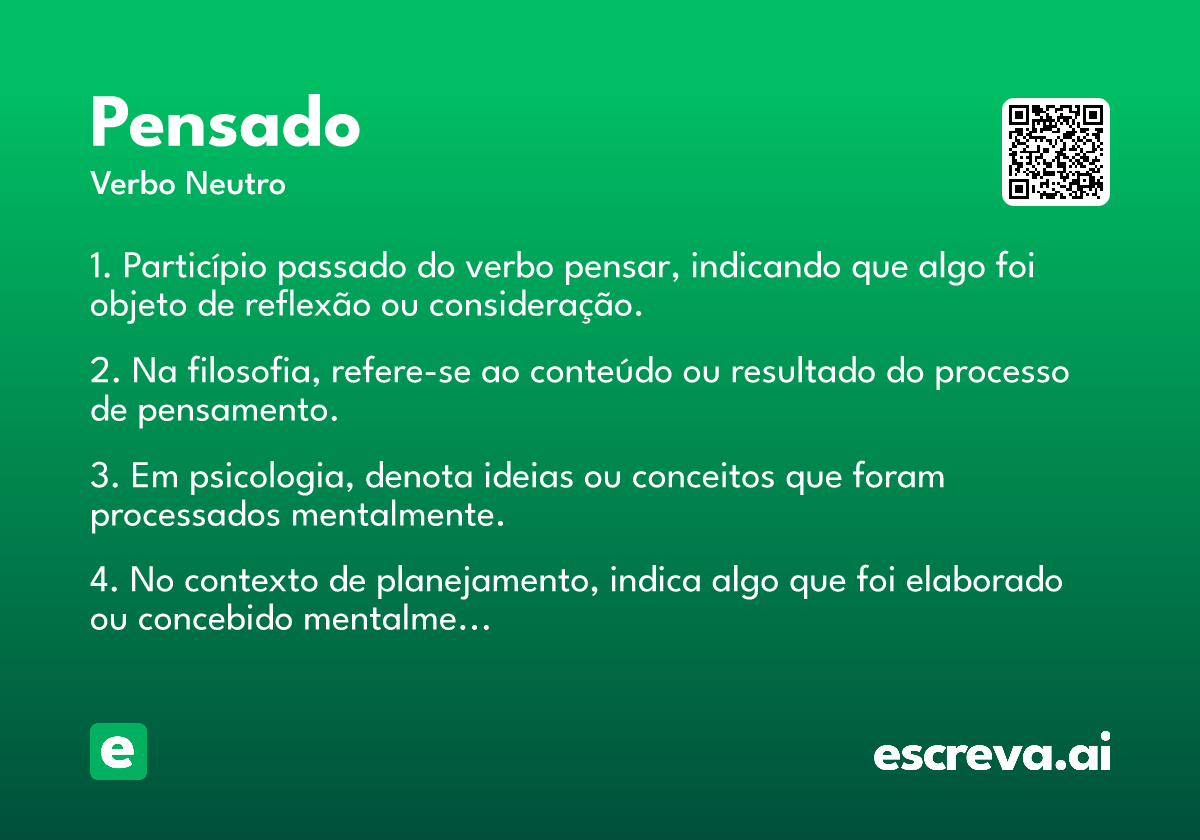 Pensado
Verbo Neutro

1. Particípio passado do verbo pensar, indicando que algo foi objeto de reflexão ou consideração.

2. Na filosofia, refere-se ao conteúdo ou resultado do processo de pensamento.

3. Em psicologia, denota ideias ou conceitos que foram processados mentalmente.

4. No contexto de planejamento, indica algo que foi elaborado ou concebido mentalme...

e

escreva.ai